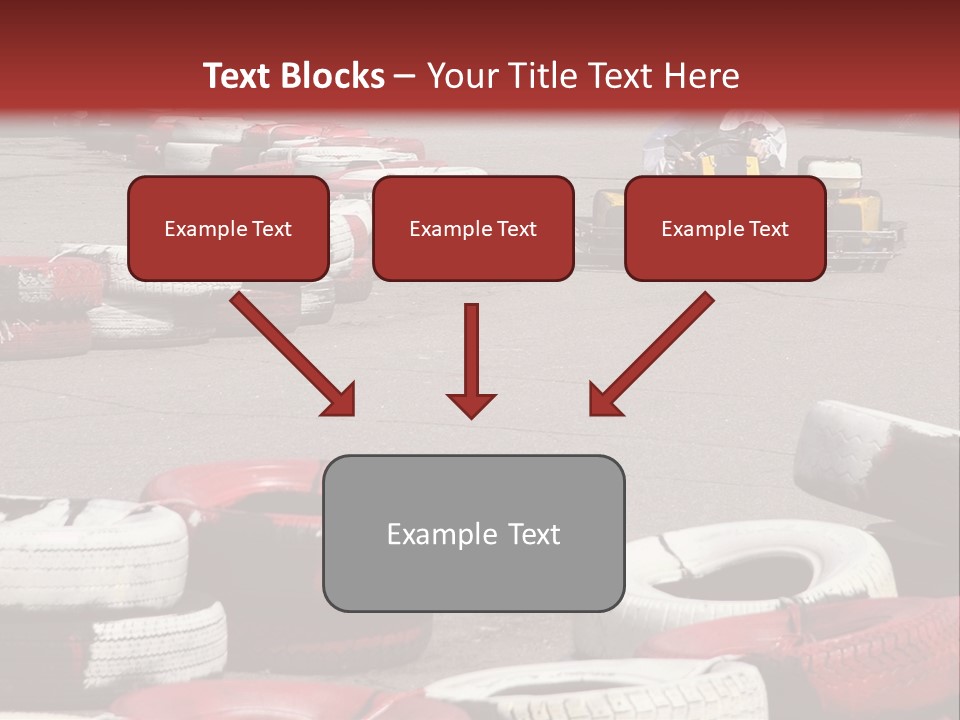 Text Blocks – Your Title Text Here

Example Text

Example Text

Example Text

Example Text